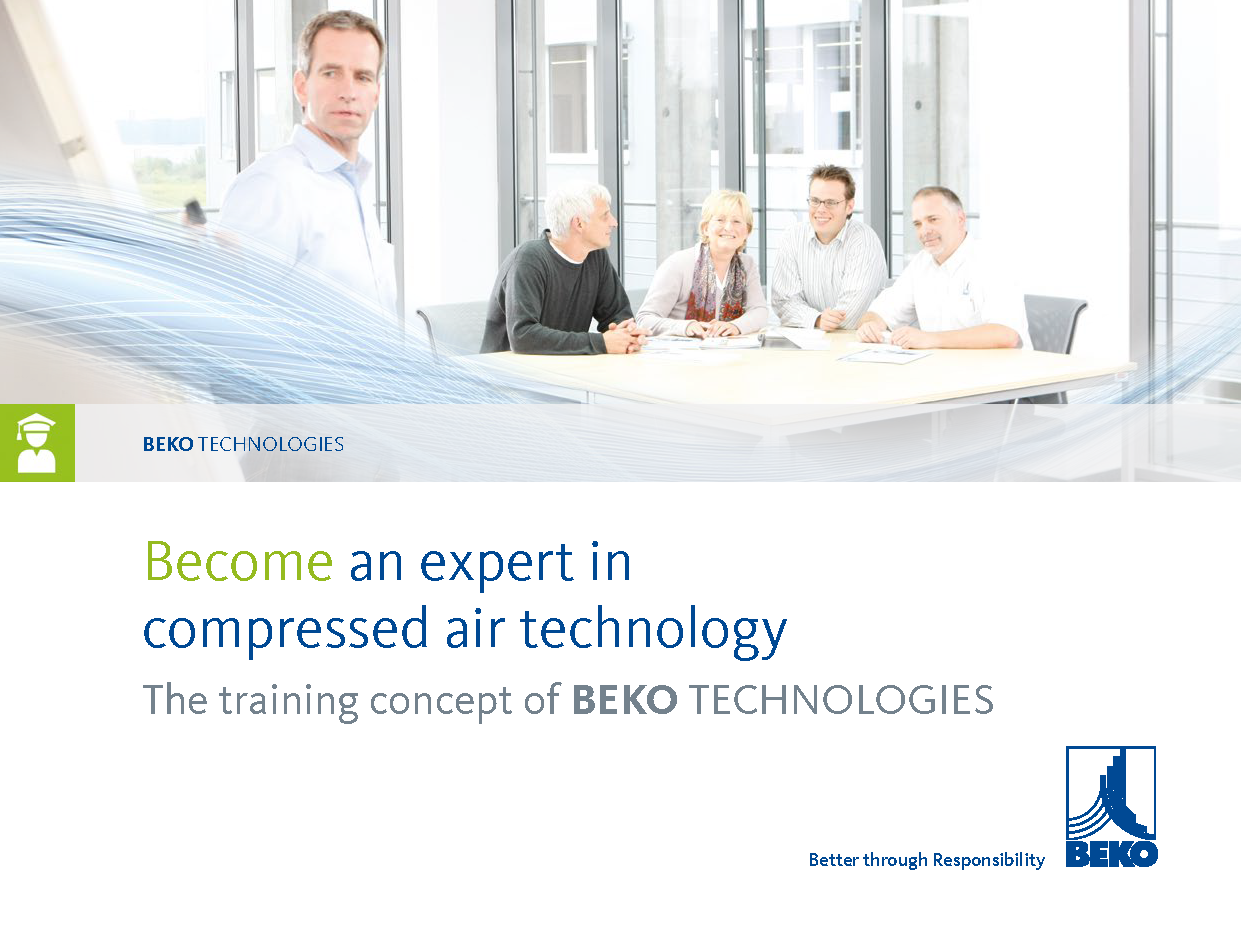 BEKO TECHNOLOGIES

Become an expert in compressed air technology

The training concept of BEKO TECHNOLOGIES

Better through Responsibility

BEKO